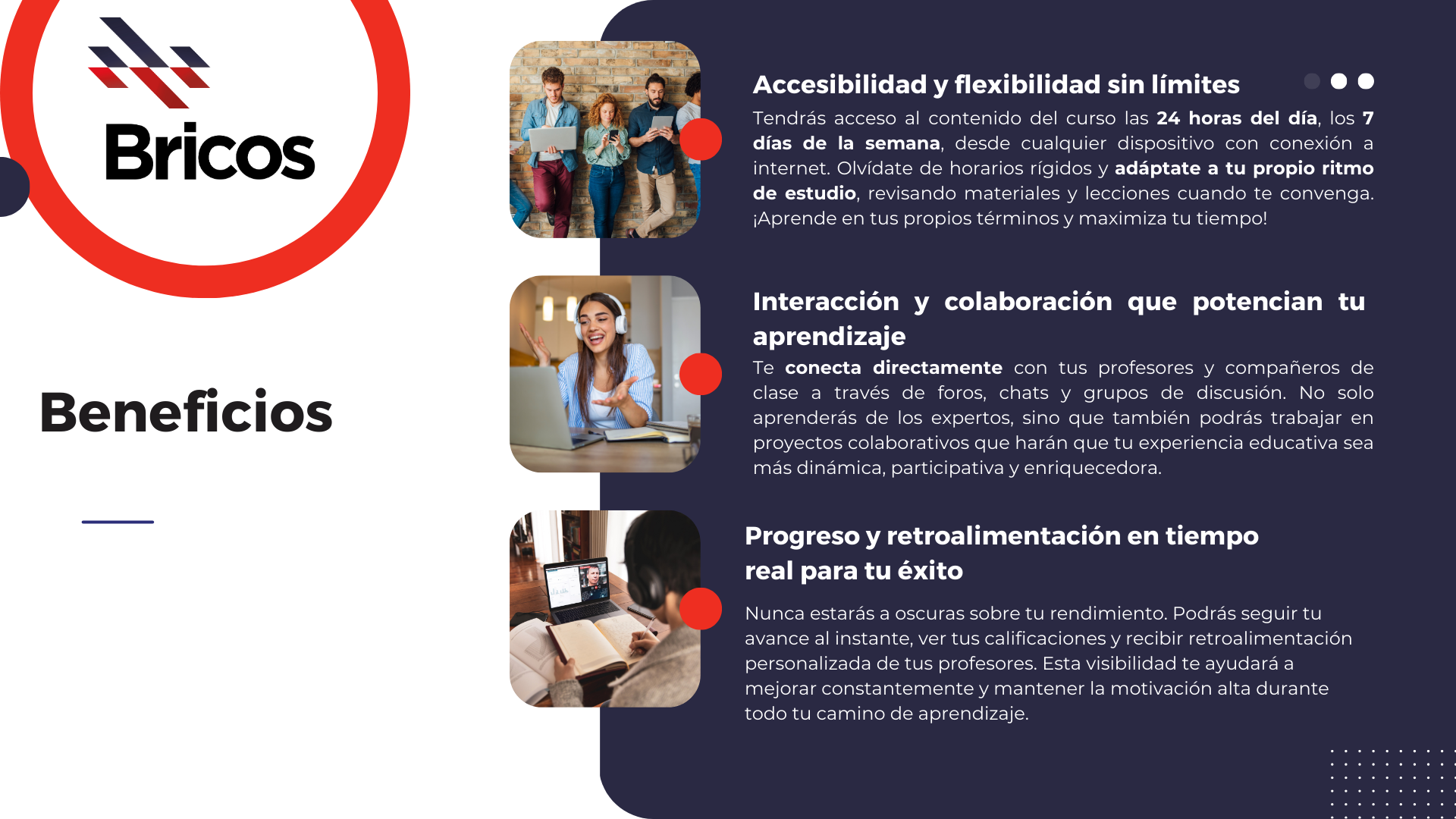 Bricos

Beneficios

Accesibilidad y flexibilidad sin límites

Tendrás acceso al contenido del curso las 24 horas del día, los 7 días de la semana, desde cualquier dispositivo con conexión a internet. Olvídate de horarios rígidos y adáptate a tu propio ritmo de estudio, revisando materiales y lecciones cuando te convenga. ¡Aprende en tus propios términos y maximiza tu tiempo!

Interacción y colaboración que potencian tu aprendizaje

Te conecta directamente con tus profesores y compañeros de clase a través de foros, chats y grupos de discusión. No solo aprenderás de los expertos, sino que también podrás trabajar en proyectos colaborativos que harán que tu experiencia educativa sea más dinámica, participativa y enriquecedora.

Progreso y retroalimentación en tiempo real para tu éxito

Nunca estarás a oscuras sobre tu rendimiento. Podrás seguir tu avance al instante, ver tus calificaciones y recibir retroalimentación personalizada de tus profesores. Esta visibilidad te ayudará a mejorar constantemente y mantener la motivación alta durante todo tu camino de aprendizaje.